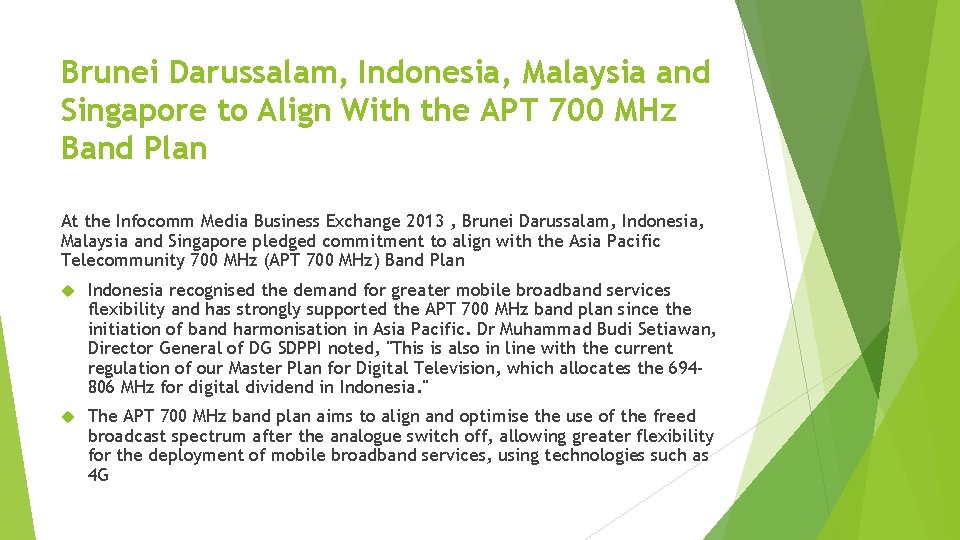 Brunei Darussalam, Indonesia, Malaysia and Singapore to Align With the APT 700 MHz Band Plan

At the Infocomm Media Business Exchange 2013 , Brunei Darussalam, Indonesia, Malaysia and Singapore pledged commitment to align with the Asia Pacific Telecommunity 700 MHz (APT 700 MHz) Band Plan

Indonesia recognised the demand for greater mobile broadband services flexibility and has strongly supported the APT 700 MHz band plan since the initiation of band harmonisation in Asia Pacific. Dr Muhammad Budi Setiawan, Director General of DG SDPPI noted, "This is also in line with the current regulation of our Master Plan for Digital Television, which allocates the 694-806 MHz for digital dividend in Indonesia."

The APT 700 MHz band plan aims to align and optimise the use of the freed broadcast spectrum after the analogue switch off, allowing greater flexibility for the deployment of mobile broadband services, using technologies such as 4G